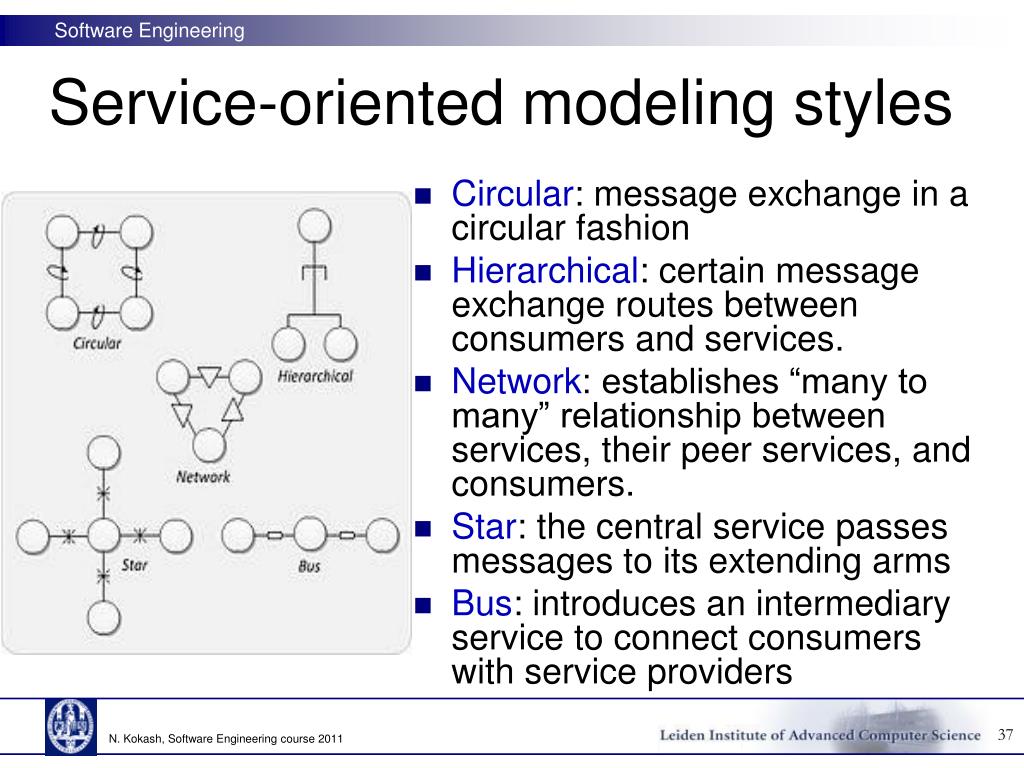 Software Engineering

Service-oriented modeling styles

Circular Hierarchical Network Star Bus

- Circular: message exchange in a circular fashion
- Hierarchical: certain message exchange routes between consumers and services.
- Network: establishes “many to many” relationship between services, their peer services, and consumers.
- Star: the central service passes messages to its extending arms
- Bus: introduces an intermediary service to connect consumers with service providers

N. Kokash, Software Engineering course 2011

Leiden Institute of Advanced Computer Science 37